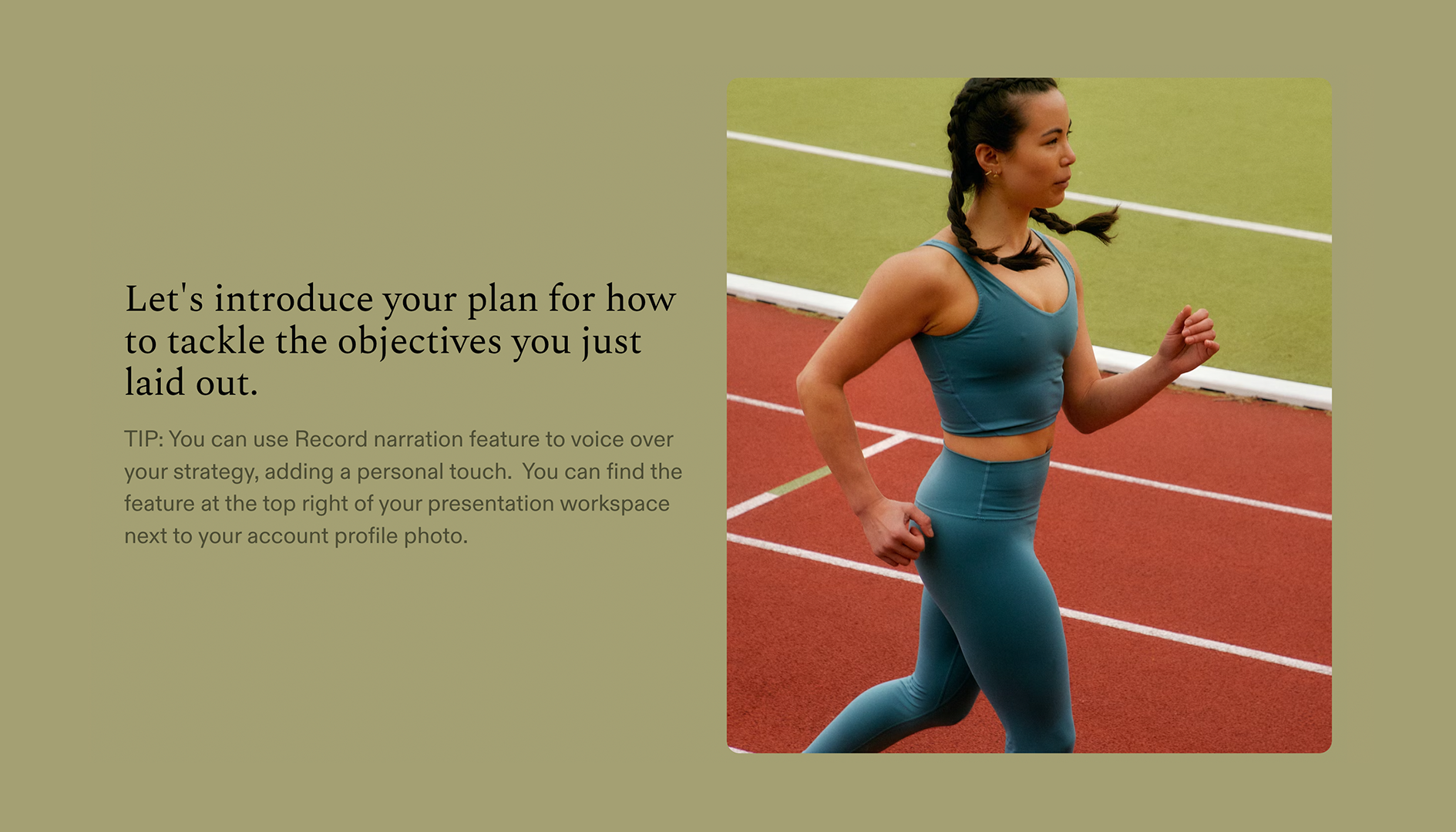 Let's introduce your plan for how to tackle the objectives you just laid out.

TIP: You can use Record narration feature to voice over your strategy, adding a personal touch.  You can find the feature at the top right of your presentation workspace next to your account profile photo.